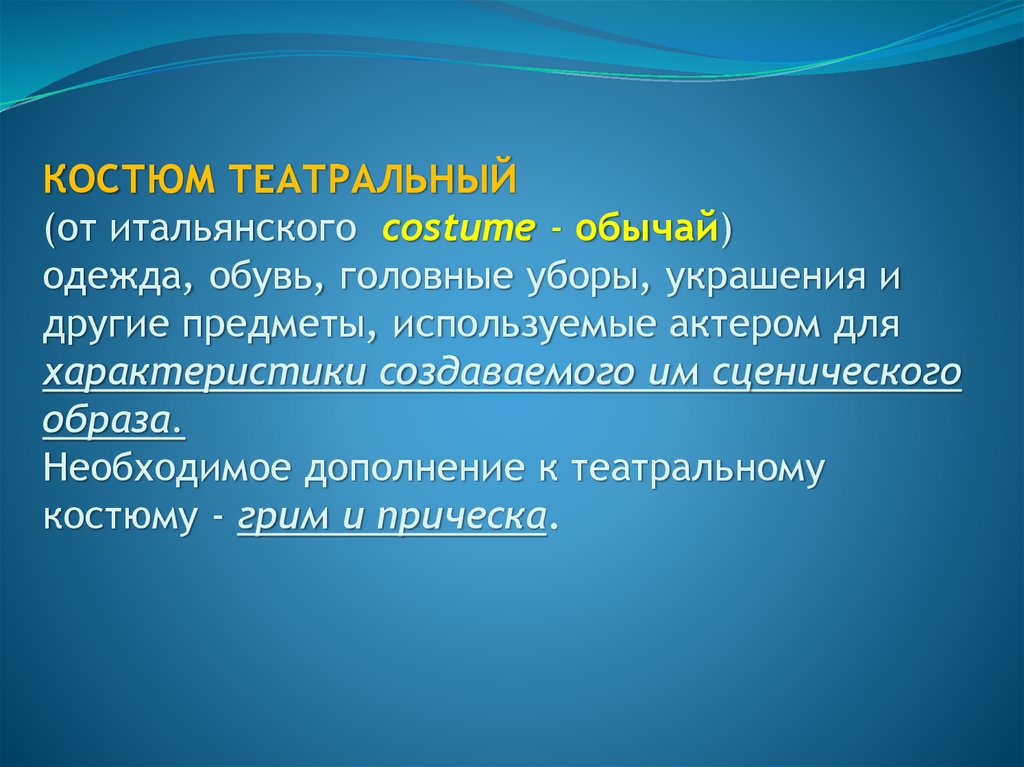 КОСТЮМ ТЕАТРАЛЬНЫЙ
(от итальянского costume - обычай)
одежда, обувь, головные уборы, украшения и другие предметы, используемые актером для характеристики создаваемого им сценического образа.
Необходимое дополнение к театральному костюму - грим и прическа.